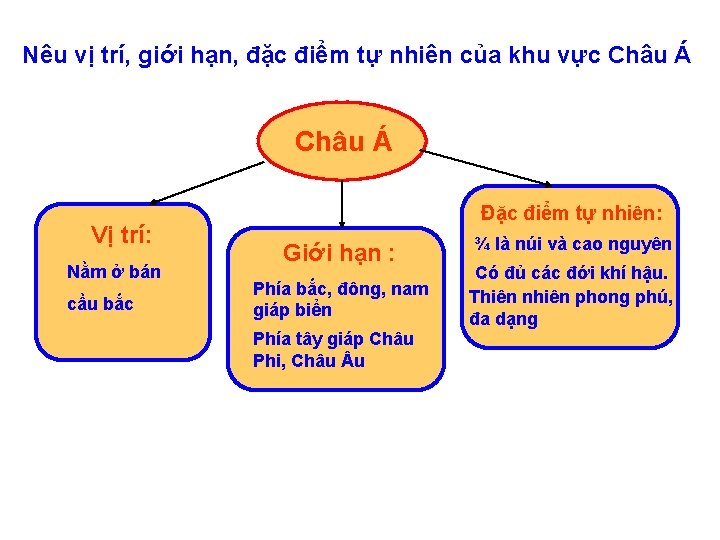 Nêu vị trí, giới hạn, đặc điểm tự nhiên của khu vực Châu Á

Châu Á

Vị trí:

Nằm ở bán cầu bắc

Giới hạn :

Phía bắc, đông, nam giáp biển

Phía tây giáp Châu Phi, Châu Âu

Đặc điểm tự nhiên:

¾ là núi và cao nguyên

Có đủ các đới khí hậu.

Thiên nhiên phong phú, đa dạng